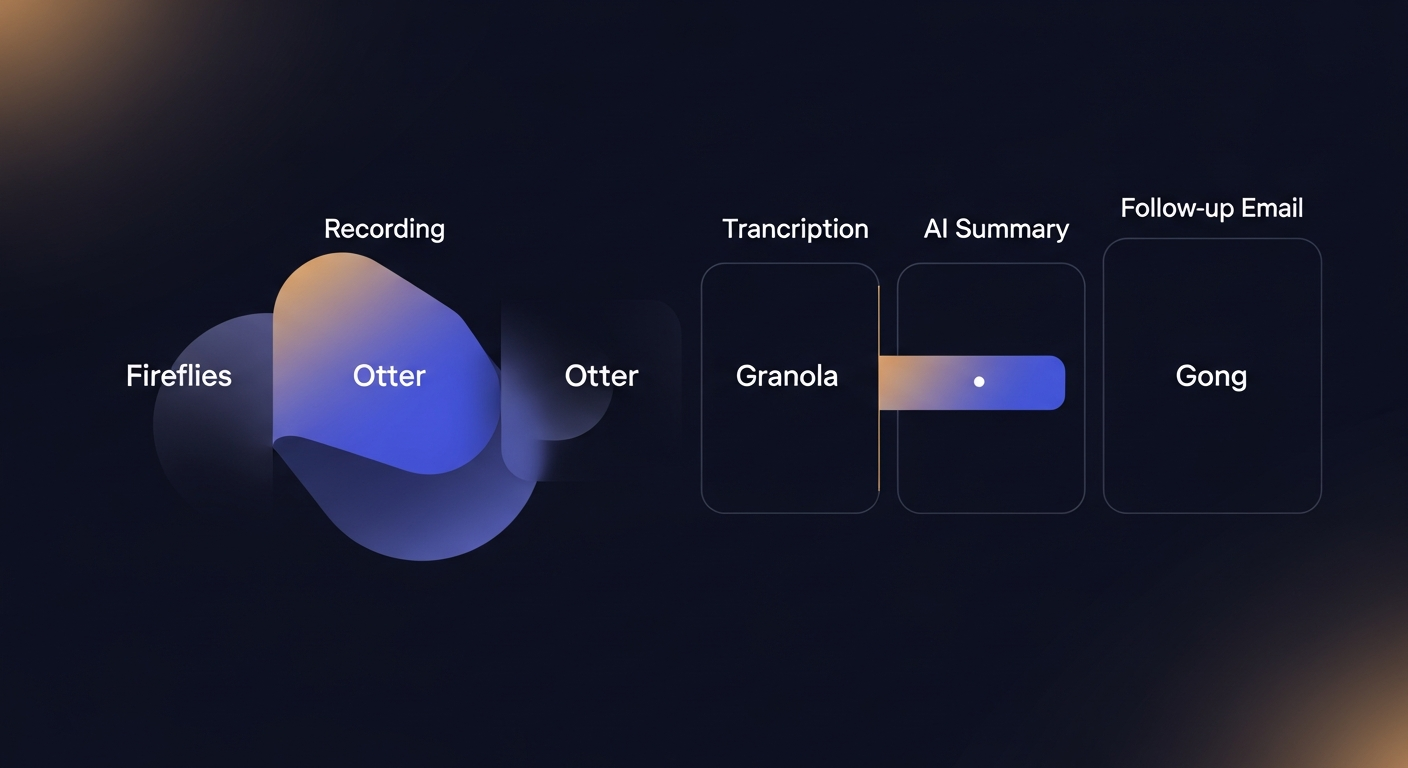 Recording

Trancription

AI Summary

Follow-up Email

Fireflies

Otter

Otter

Granola

Gong